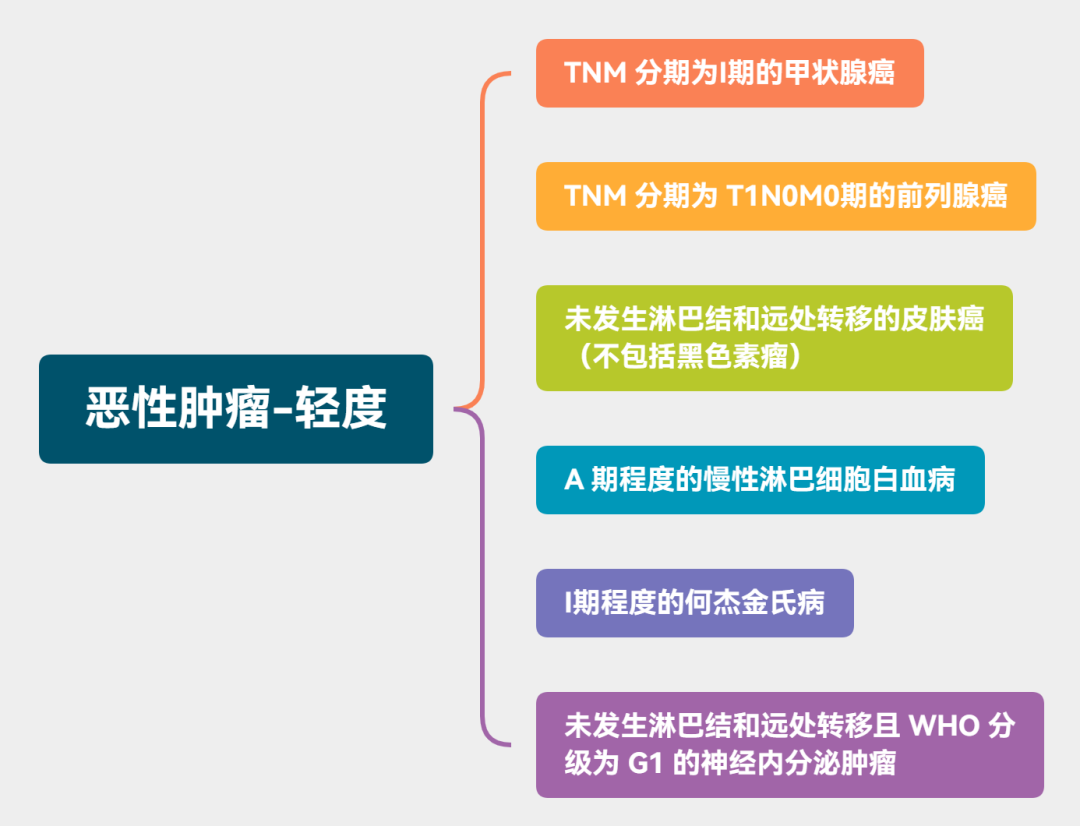 恶性肿瘤-轻度

TNM 分期为I期的甲状腺癌

TNM 分期为 T1N0M0期的前列腺癌

未发生淋巴结和远处转移的皮肤癌（不包括黑色素瘤）

A 期程度的慢性淋巴细胞白血病

I期程度的何杰金氏病

未发生淋巴结和远处转移且 WHO 分级为 G1 的神经内分泌肿瘤